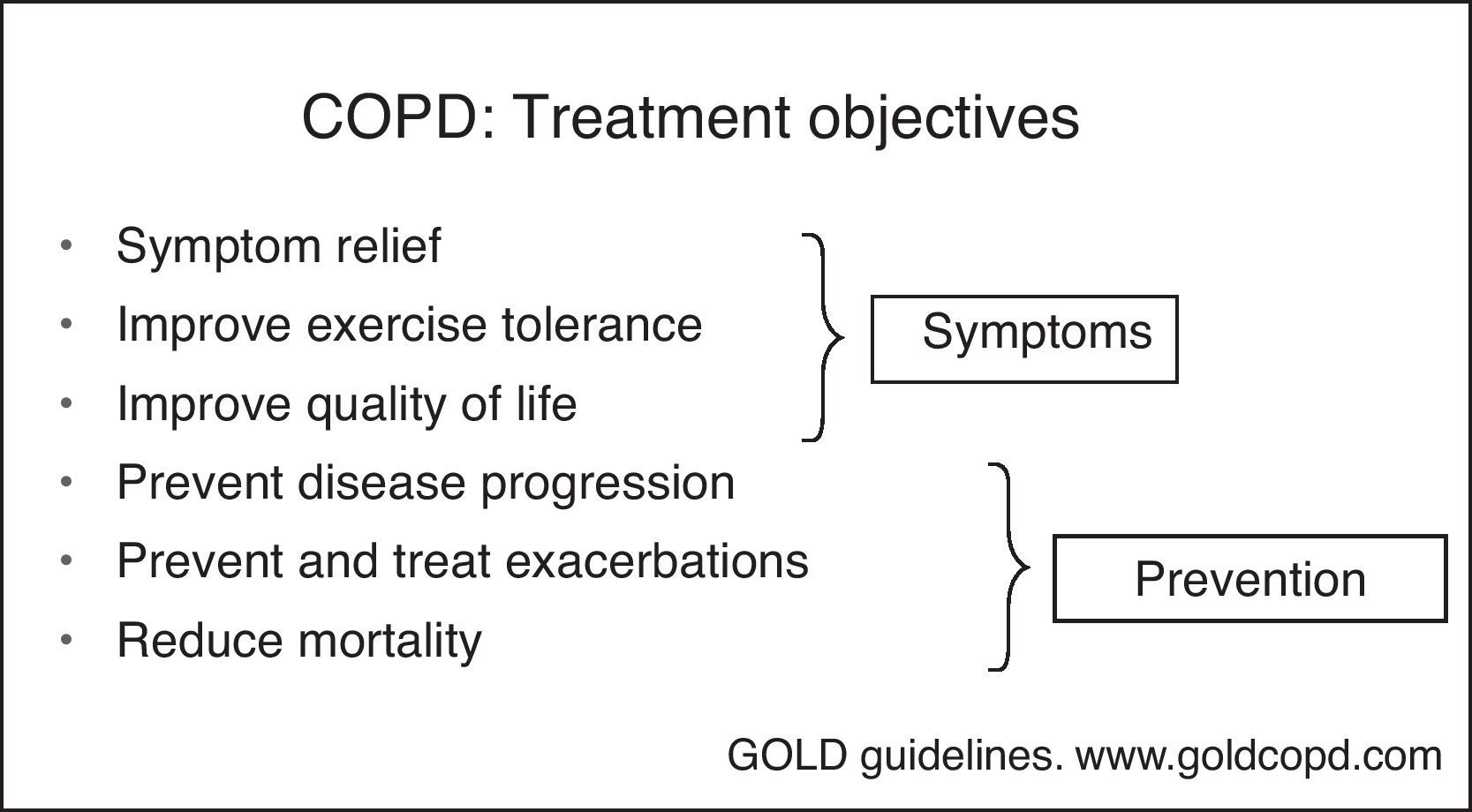 COPD: Treatment objectives

• Symptom relief
• Improve exercise tolerance
• Improve quality of life
• Prevent disease progression
• Prevent and treat exacerbations
• Reduce mortality

Symptoms

Prevention

GOLD guidelines. www.goldcopd.com